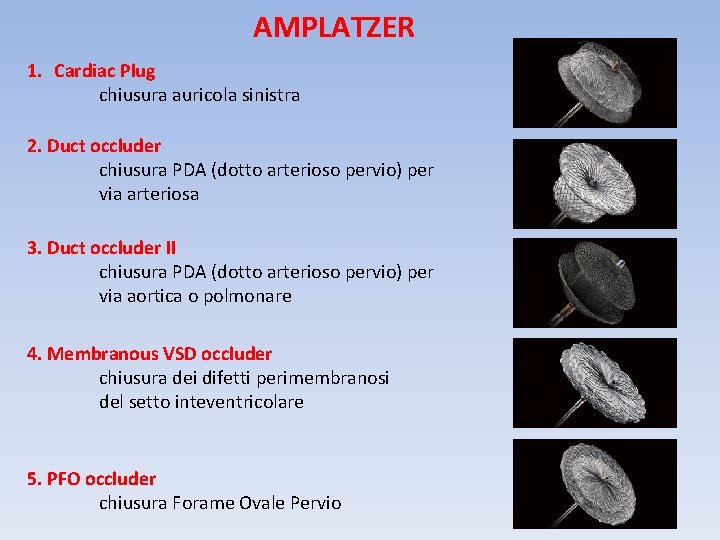 AMPLATZER

1. Cardiac Plug
chiusura auricola sinistra

2. Duct occluder
chiusura PDA (dotto arterioso pervio) per via arteriosa

3. Duct occluder II
chiusura PDA (dotto arterioso pervio) per via aortica o polmonare

4. Membranous VSD occluder
chiusura dei difetti perimembranosi del setto inteventricolare

5. PFO occluder
chiusura Forame Ovale Pervio